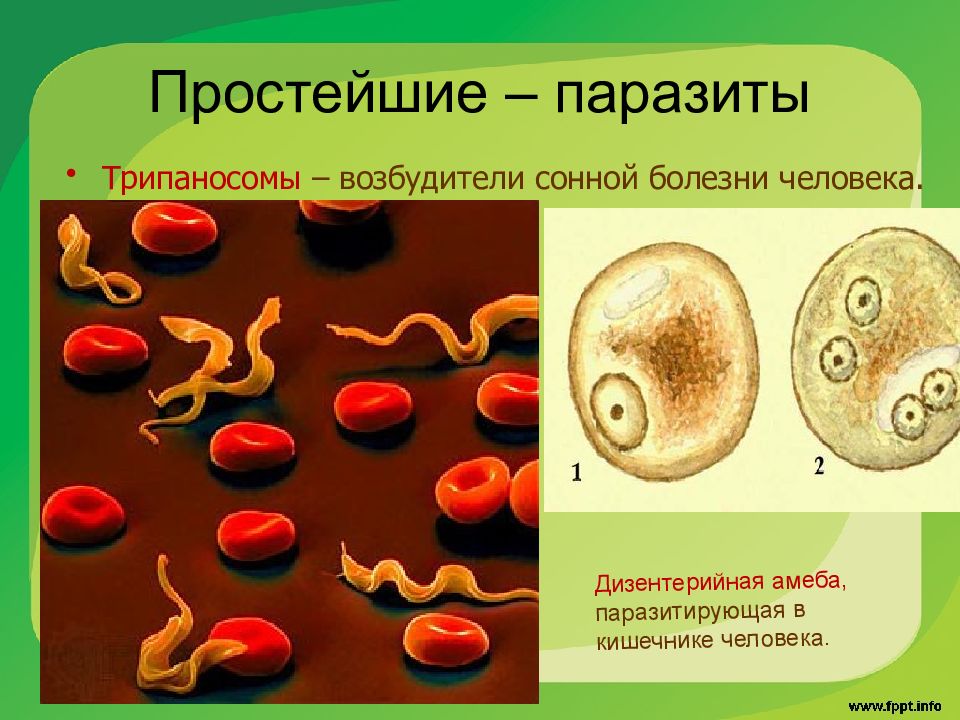 Простейшие – паразиты

• Трипаносомы – возбудители сонной болезни человека.

1

2

Дизентерийная амеба, паразитирующая в кишечнике человека.

www.fppt.info